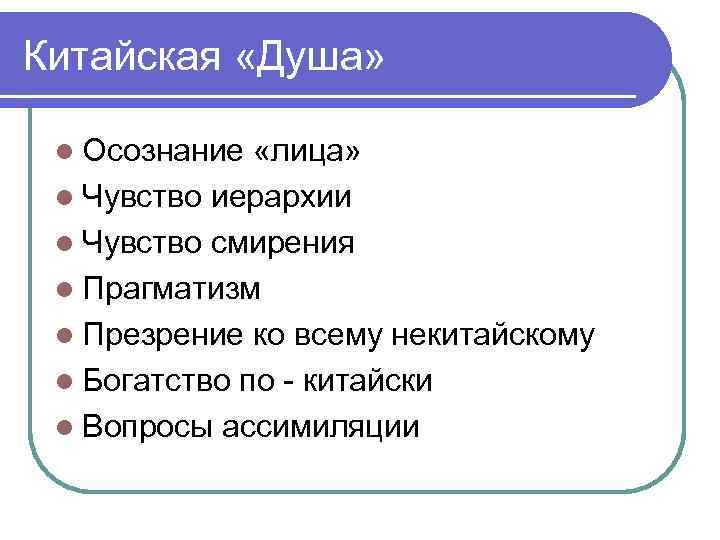 Китайская «Душа»

- Осознание «лица»
- Чувство иерархии
- Чувство смирения
- Прагматизм
- Презрение ко всему некитайскому
- Богатство по - китайски
- Вопросы ассимиляции